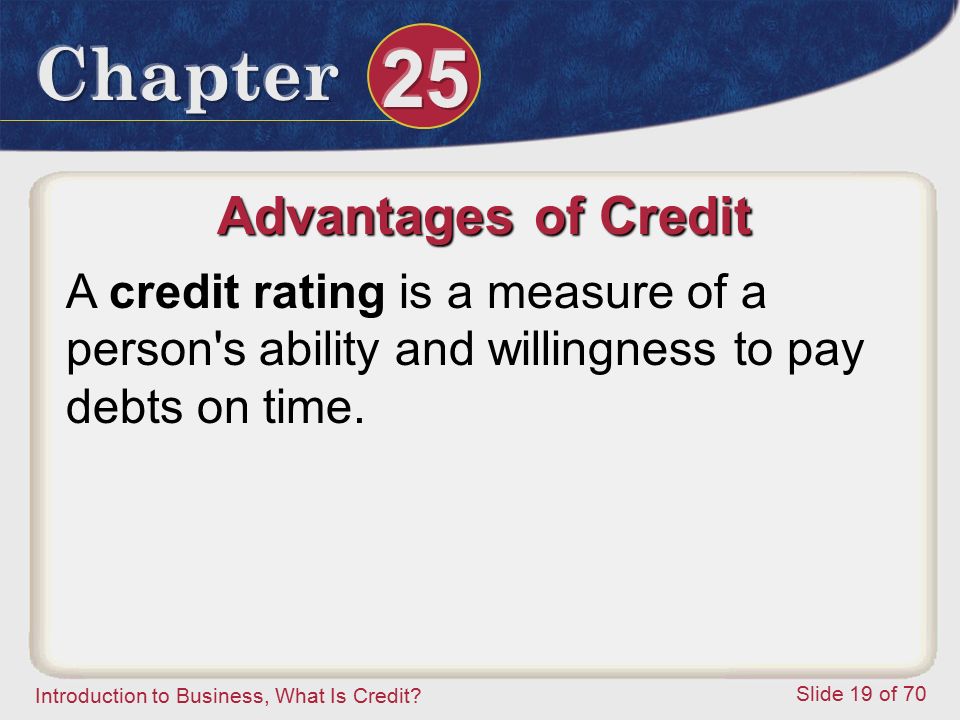 Chapter 25

Advantages of Credit

A credit rating is a measure of a person's ability and willingness to pay debts on time.

Introduction to Business, What Is Credit?

Slide 19 of 70